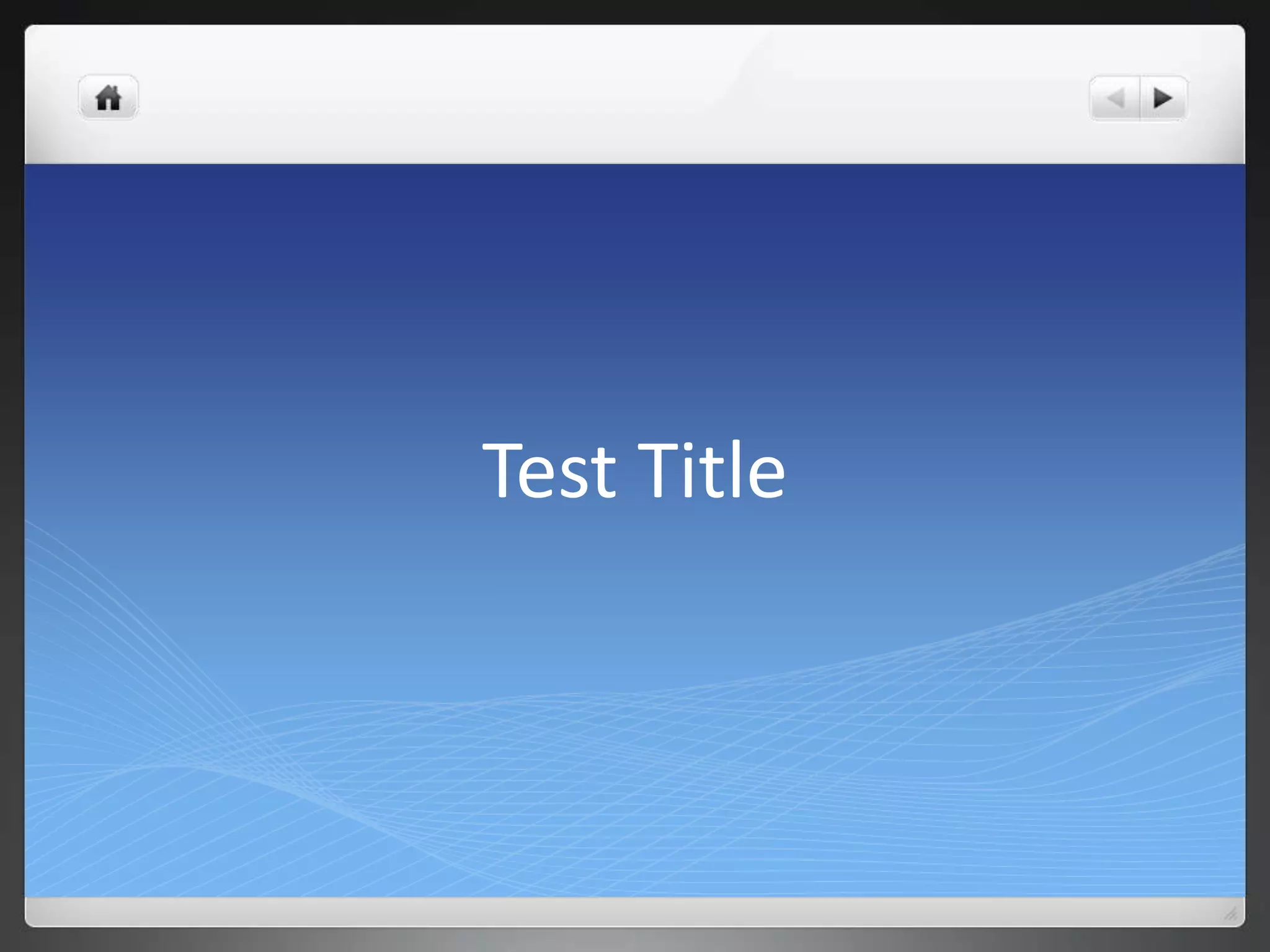 Test Title